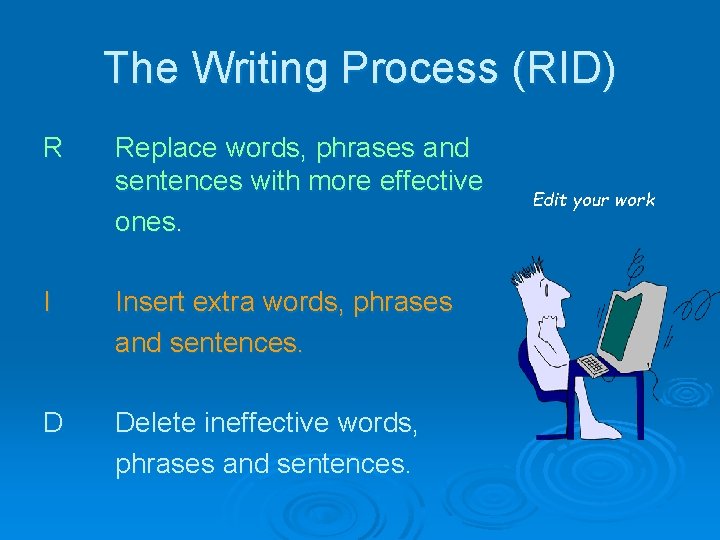 The Writing Process (RID)

R Replace words, phrases and sentences with more effective ones.

I Insert extra words, phrases and sentences.

D Delete ineffective words, phrases and sentences.

Edit your work